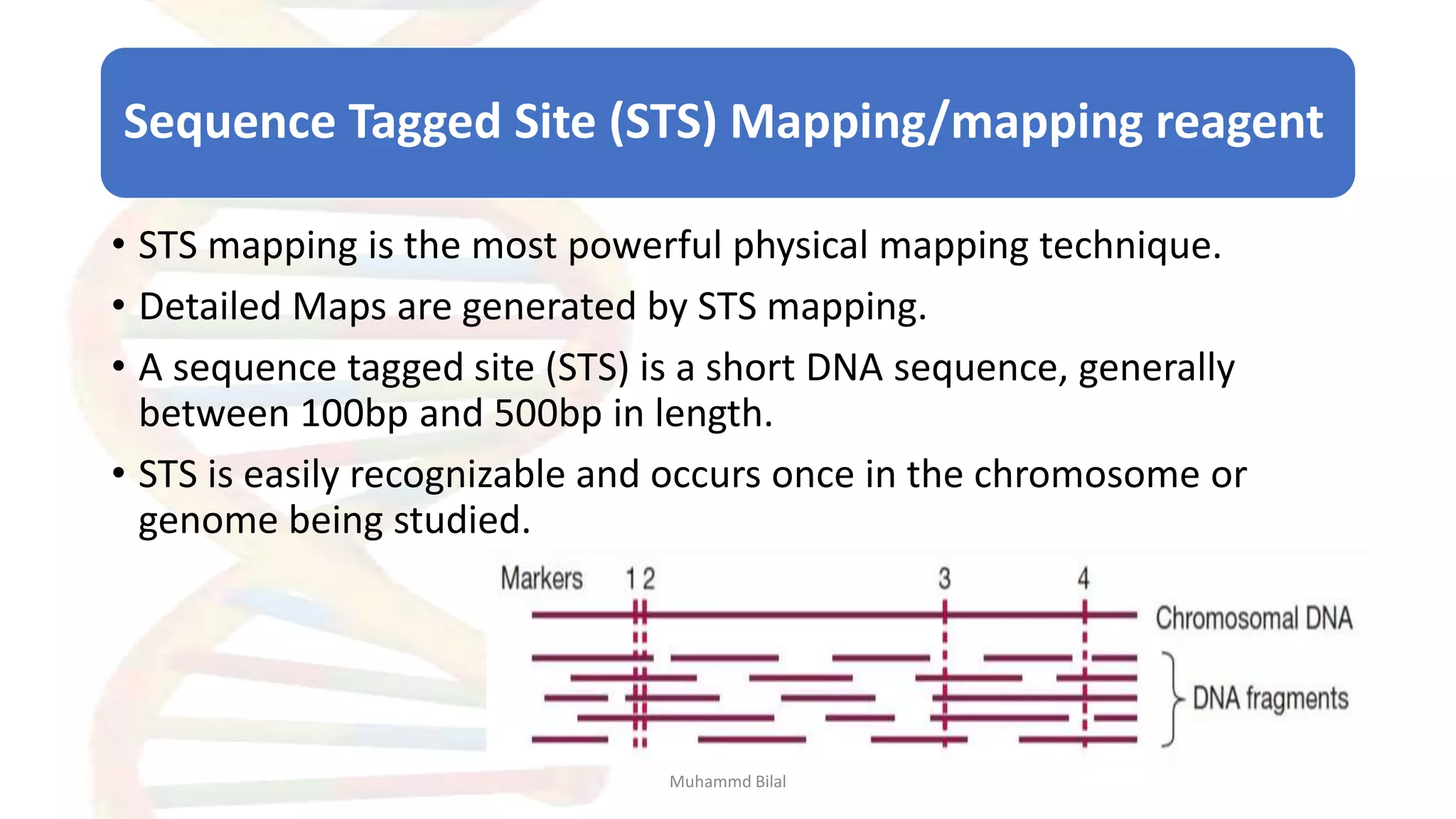 Sequence Tagged Site (STS) Mapping/mapping reagent

• STS mapping is the most powerful physical mapping technique.

• Detailed Maps are generated by STS mapping.

• A sequence tagged site (STS) is a short DNA sequence, generally between 100bp and 500bp in length.

• STS is easily recognizable and occurs once in the chromosome or genome being studied.

Markers 1 2 3 4

Chromosomal DNA

DNA fragments

Muhammd Bilal